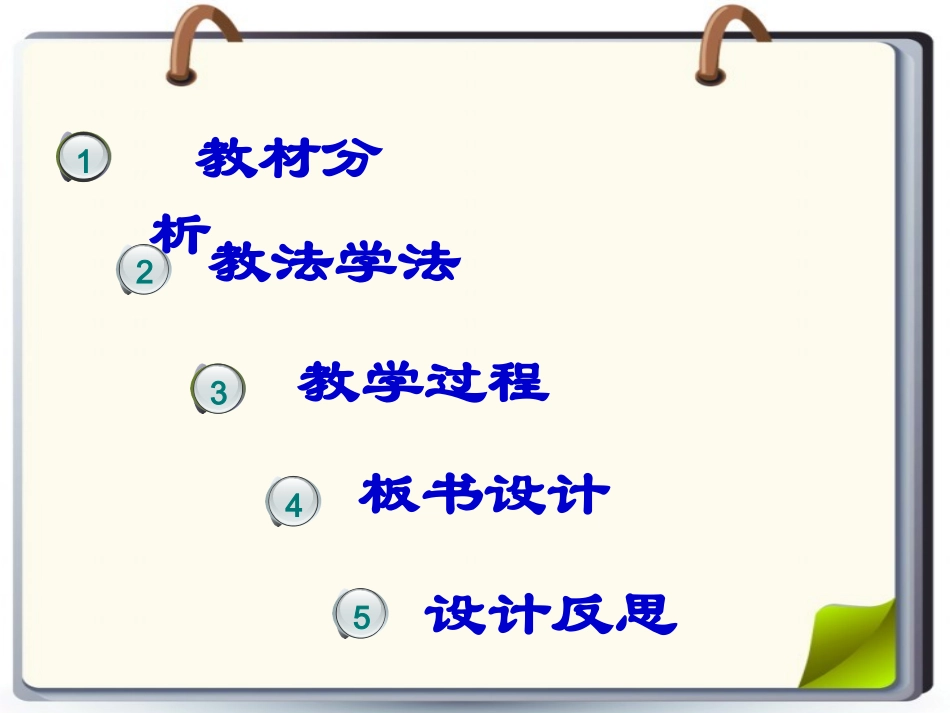 1 教材分析

2 教法学法

3 教学过程

4 板书设计

5 设计反思